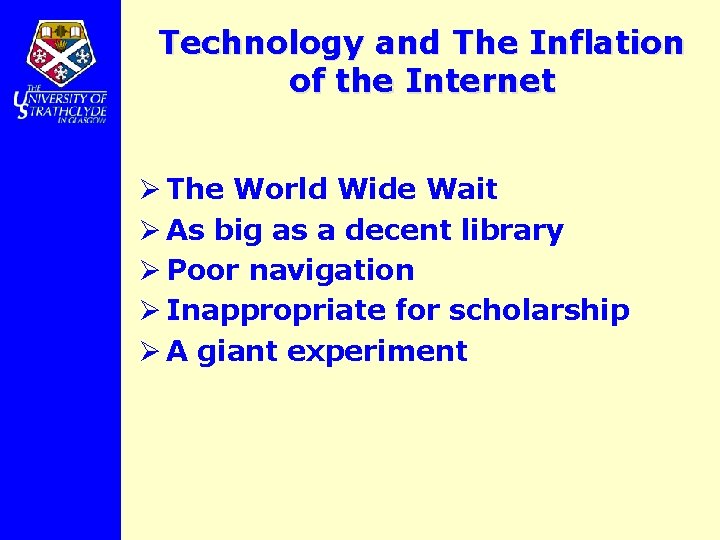 THE UNIVERSITY OF STRATHCLYDE IN GLASGOW

Technology and The Inflation of the Internet

➢ The World Wide Wait
➢ As big as a decent library
➢ Poor navigation
➢ Inappropriate for scholarship
➢ A giant experiment